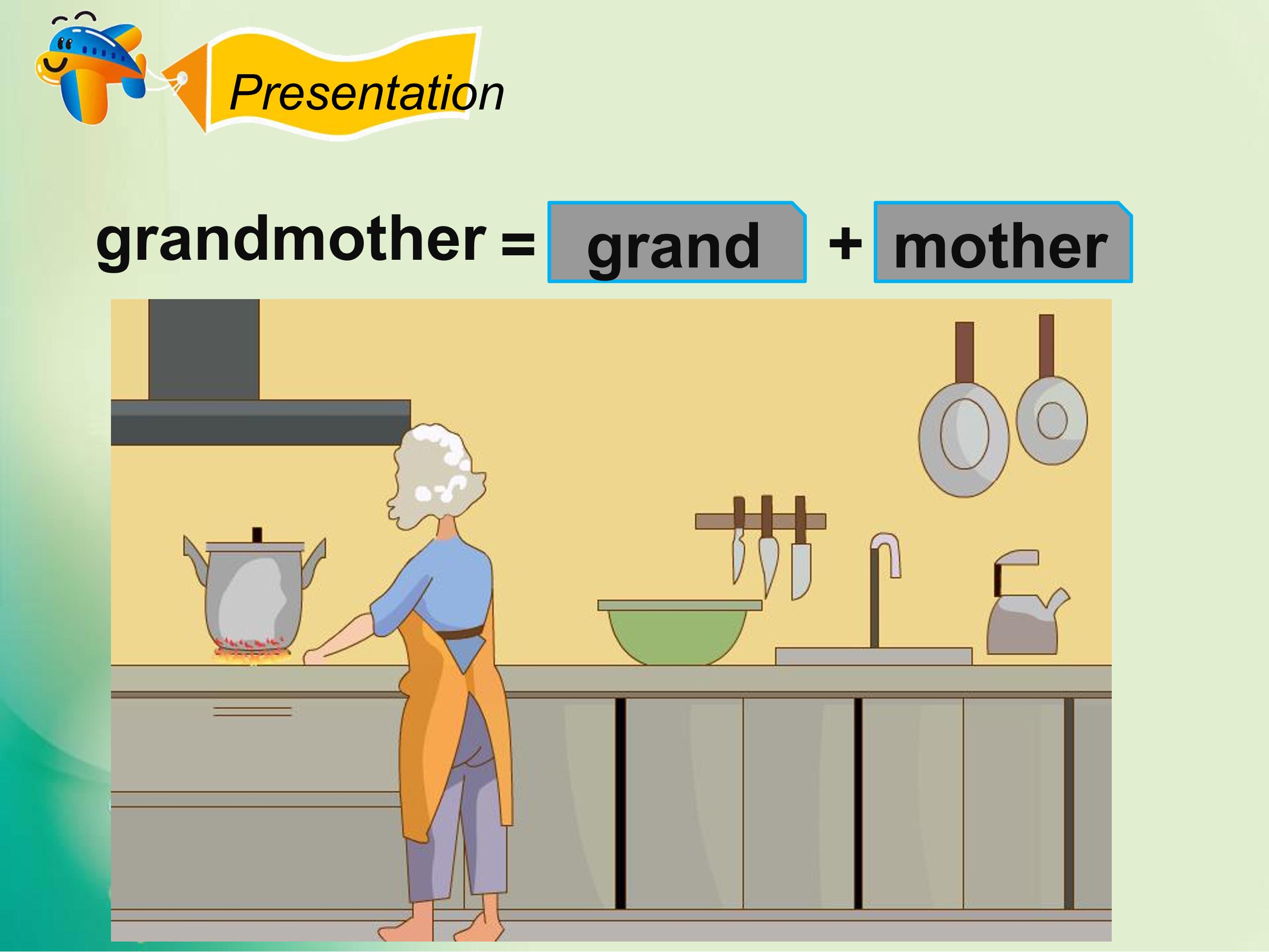 Presentation

grandmother = grand + mother